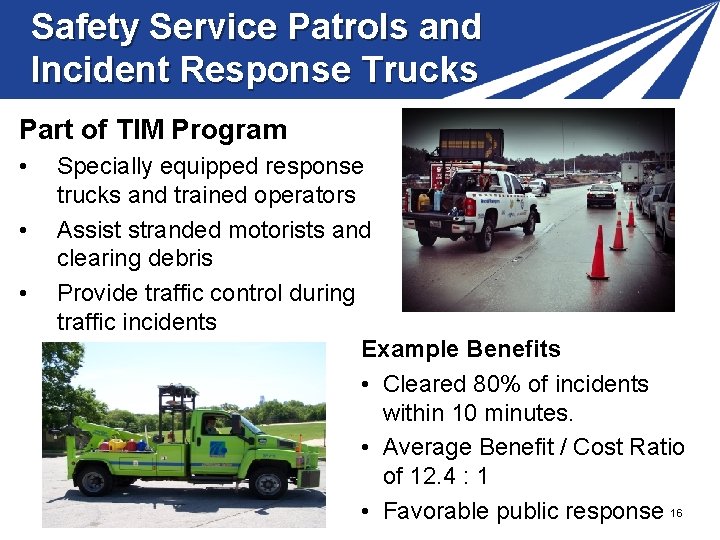 Safety Service Patrols and Incident Response Trucks

Part of TIM Program

• Specially equipped response trucks and trained operators

• Assist stranded motorists and clearing debris

• Provide traffic control during traffic incidents

Example Benefits

• Cleared 80% of incidents within 10 minutes.

• Average Benefit / Cost Ratio of 12.4 : 1

• Favorable public response

16